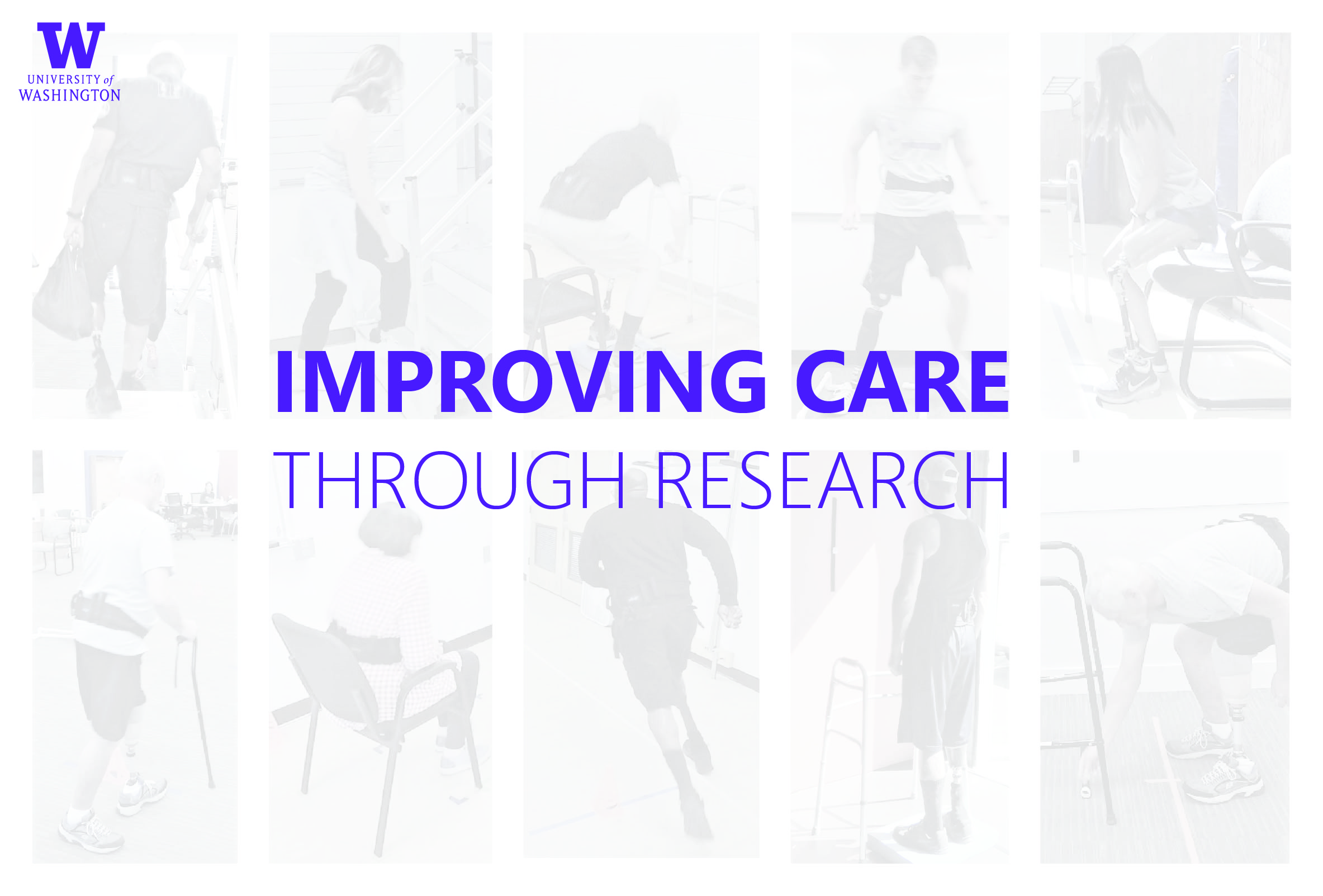 W
UNIVERSITY of WASHINGTON

IMPROVING CARE
THROUGH RESEARCH